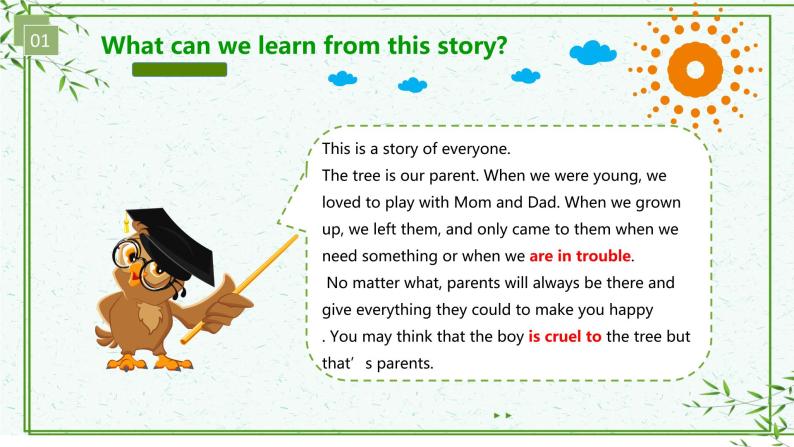 01

What can we learn from this story?

This is a story of everyone.
The tree is our parent. When we were young, we loved to play with Mom and Dad. When we grown up, we left them, and only came to them when we need something or when we are in trouble.
No matter what, parents will always be there and give everything they could to make you happy
. You may think that the boy is cruel to the tree but that’ s parents.